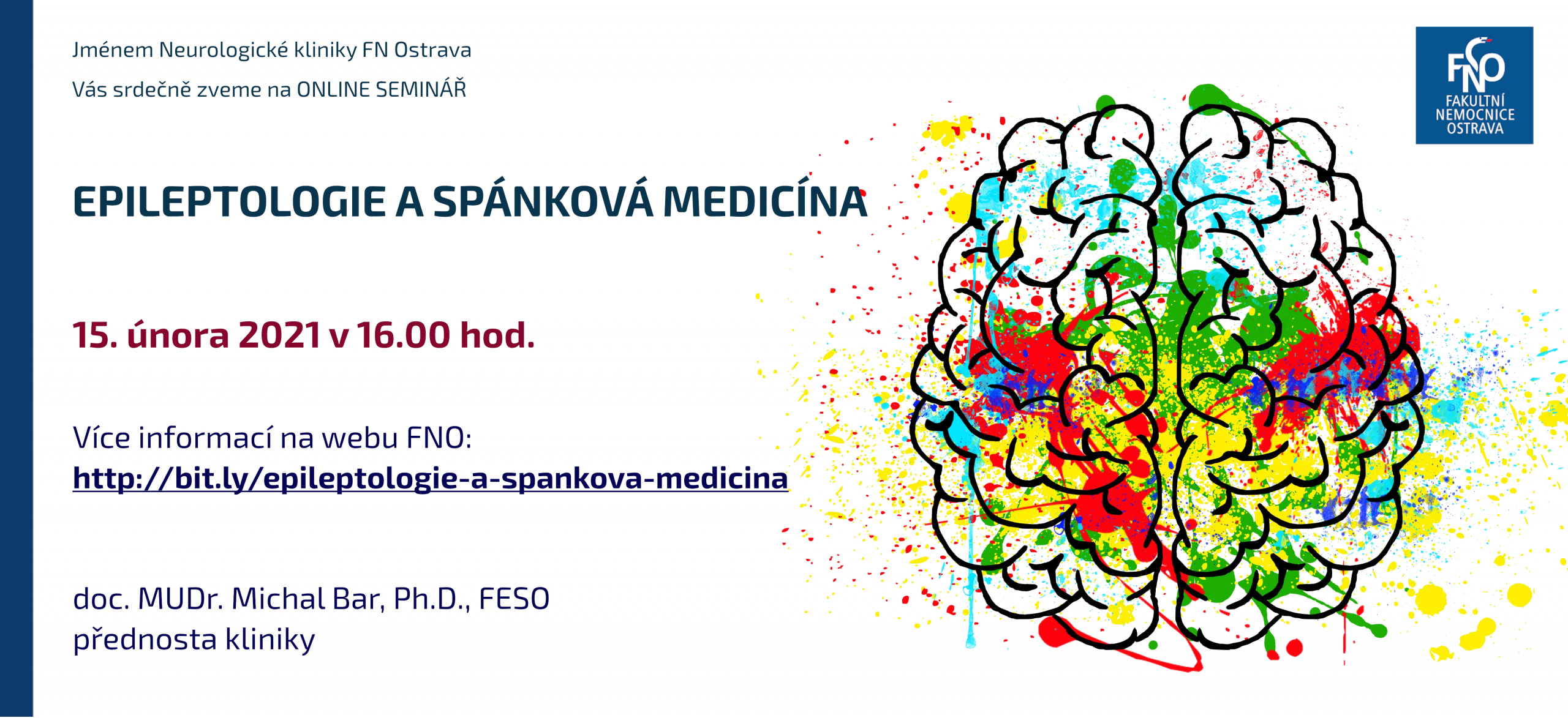 Jménem Neurologické kliniky FN Ostrava

Vás srdečně zveme na ONLINE SEMINÁŘ

FNO
FAKULTNÍ NEMOCNICE OSTRAVA

EPILEPTOLOGIE A SPÁNKOVÁ MEDICÍNA

15. února 2021 v 16.00 hod.

Více informací na webu FNO:
http://bit.ly/epileptologie-a-spankova-medicina

doc. MUDr. Michal Bar, Ph.D., FESO
přednosta kliniky